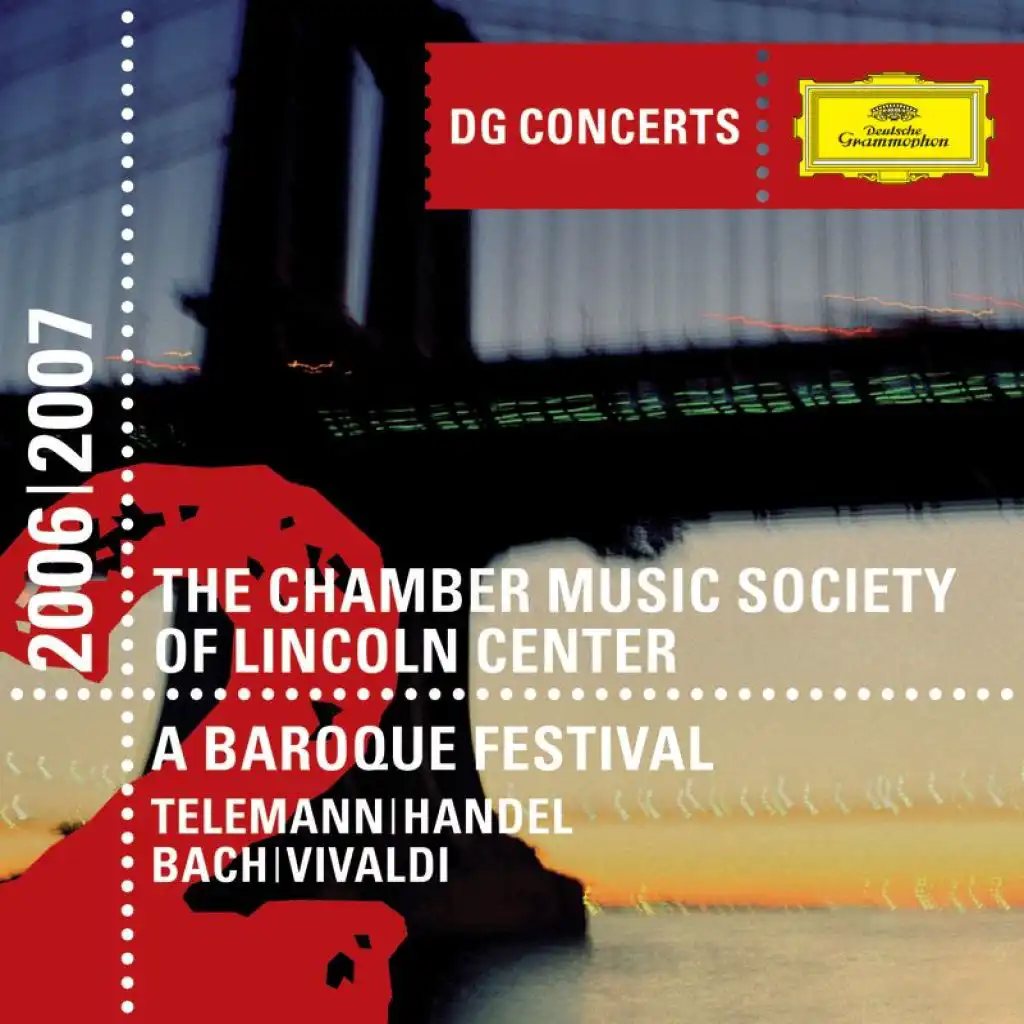 DG CONCERTS

Deutsche Grammophon

2006|2007

THE CHAMBER MUSIC SOCIETY OF LINCOLN CENTER

A BAROQUE FESTIVAL

TELEMANN|HANDEL
BACH|VIVALDI